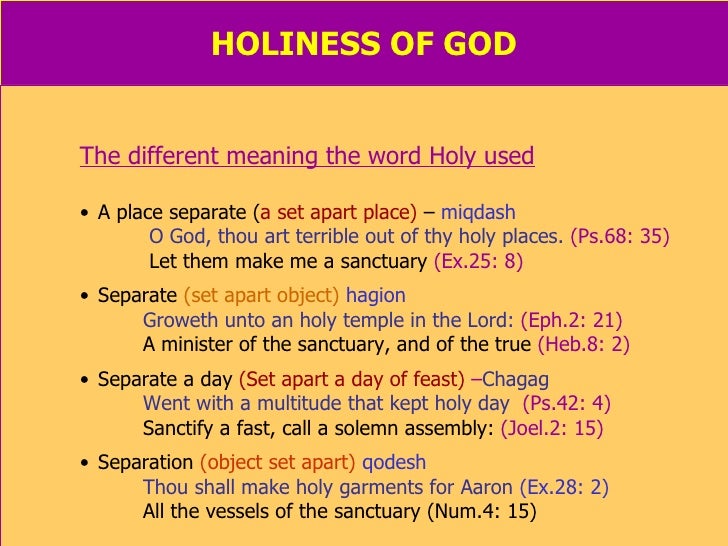 HOLINESS OF GOD

The different meaning the word Holy used

• A place separate (a set apart place) – miqdash
O God, thou art terrible out of thy holy places. (Ps.68: 35)
Let them make me a sanctuary (Ex.25: 8)

• Separate (set apart object) hagion
Groweth unto an holy temple in the Lord: (Eph.2: 21)
A minister of the sanctuary, and of the true (Heb.8: 2)

• Separate a day (Set apart a day of feast) –Chagag
Went with a multitude that kept holy day (Ps.42: 4)
Sanctify a fast, call a solemn assembly: (Joel.2: 15)

• Separation (object set apart) qodesh
Thou shall make holy garments for Aaron (Ex.28: 2)
All the vessels of the sanctuary (Num.4: 15)